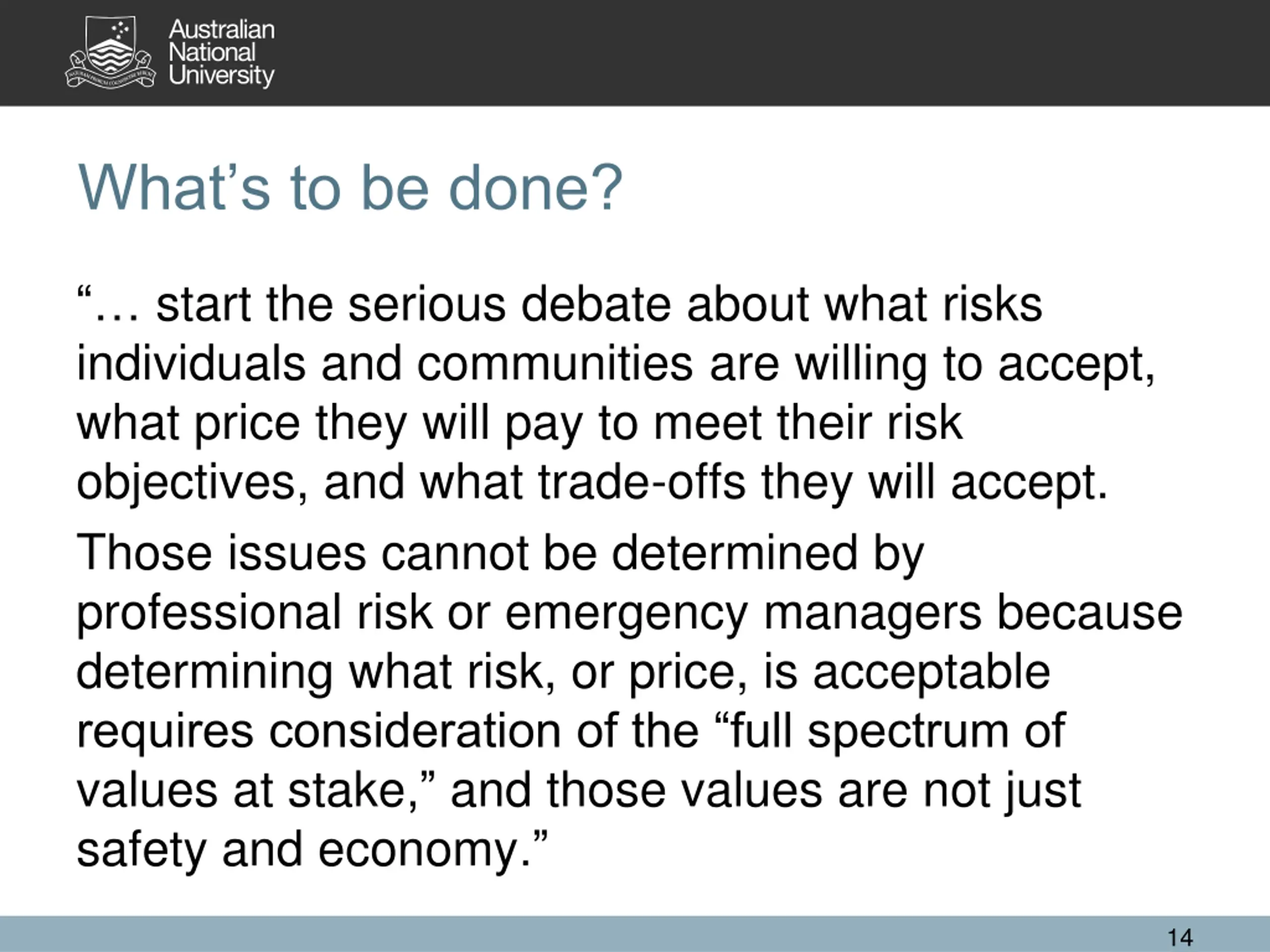 Australian National University

What’s to be done?

“… start the serious debate about what risks individuals and communities are willing to accept, what price they will pay to meet their risk objectives, and what trade-offs they will accept.

Those issues cannot be determined by professional risk or emergency managers because determining what risk, or price, is acceptable requires consideration of the “full spectrum of values at stake,” and those values are not just safety and economy.”

14